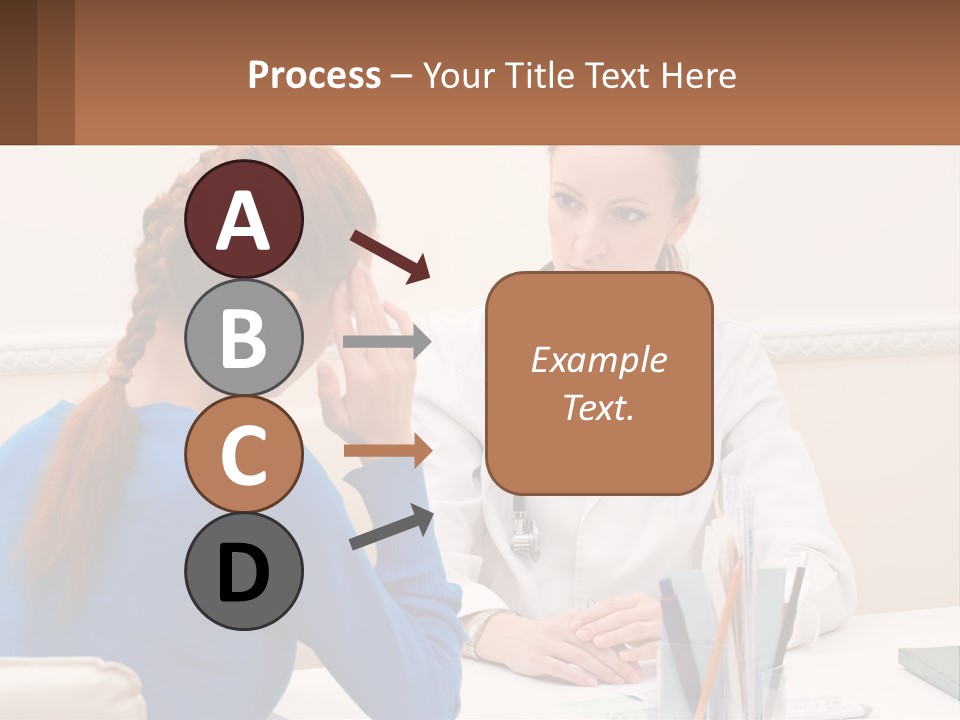 Process – Your Title Text Here

A

B

C

D

Example Text.